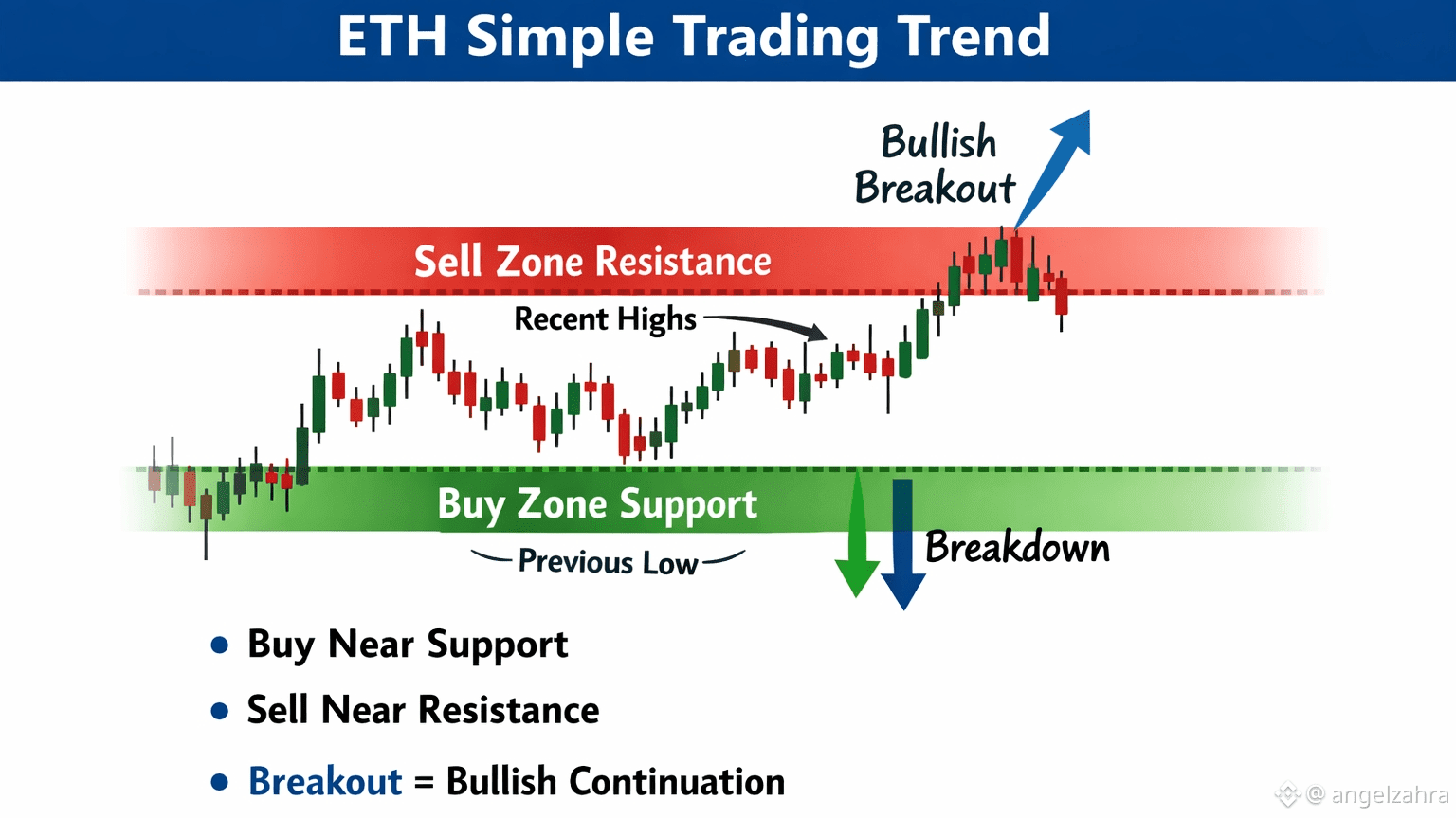 ETH Simple Trading Trend

Bullish Breakout

Sell Zone Resistance

Recent Highs

Buy Zone Support

Previous Low

Breakdown

• Buy Near Support

• Sell Near Resistance

• Breakout = Bullish Continuation

@ angelzahra